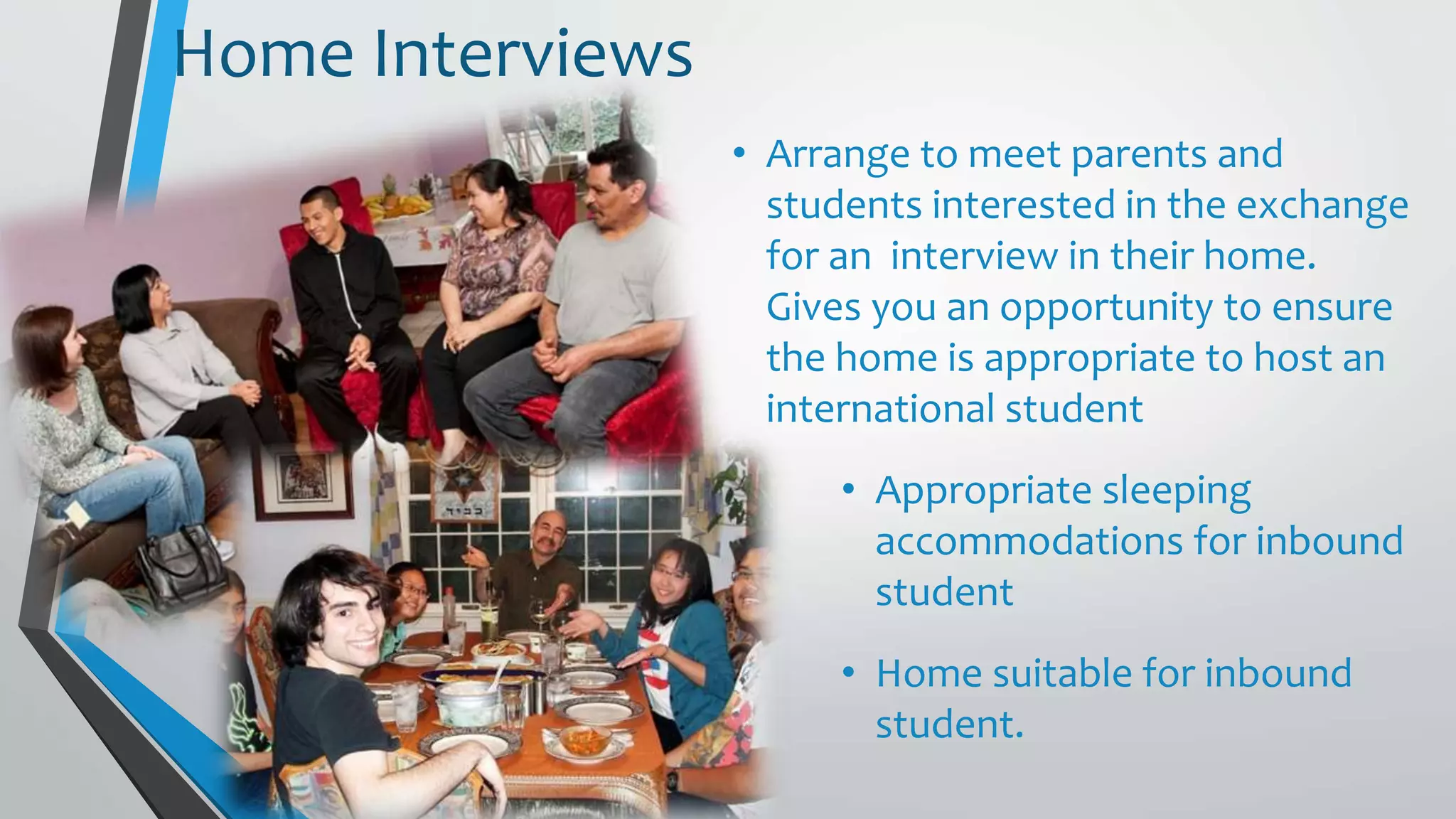 Home Interviews

• Arrange to meet parents and students interested in the exchange for an interview in their home. Gives you an opportunity to ensure the home is appropriate to host an international student

• Appropriate sleeping accommodations for inbound student

• Home suitable for inbound student.